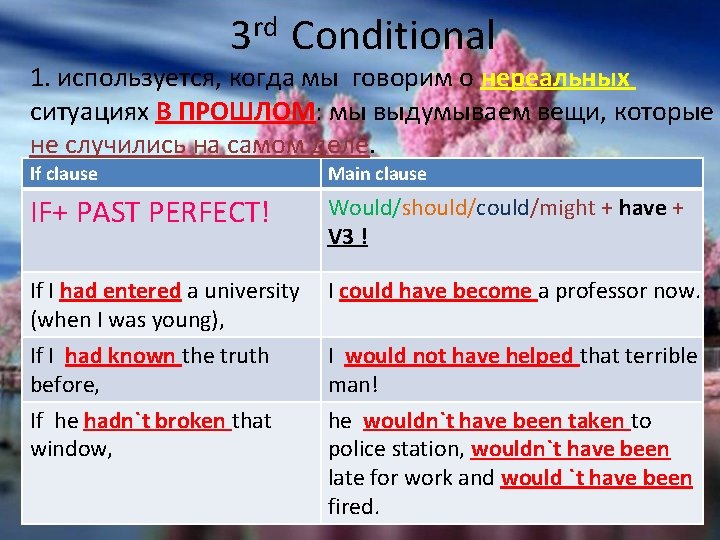 3rd Conditional

1. используется, когда мы говорим о нереальных ситуациях В ПРОШЛОМ: мы выдумываем вещи, которые не случились на самом деле.

| If clause | Main clause |
|---|---|
| IF+ PAST PERFECT! | Would/should/could/might + have + V3 ! |
| If I had entered a university (when I was young), | I could have become a professor now. |
| If I had known the truth before, | I would not have helped that terrible man! |
| If he hadn`t broken that window, | he wouldn`t have been taken to police station, wouldn`t have been late for work and would `t have been fired. |